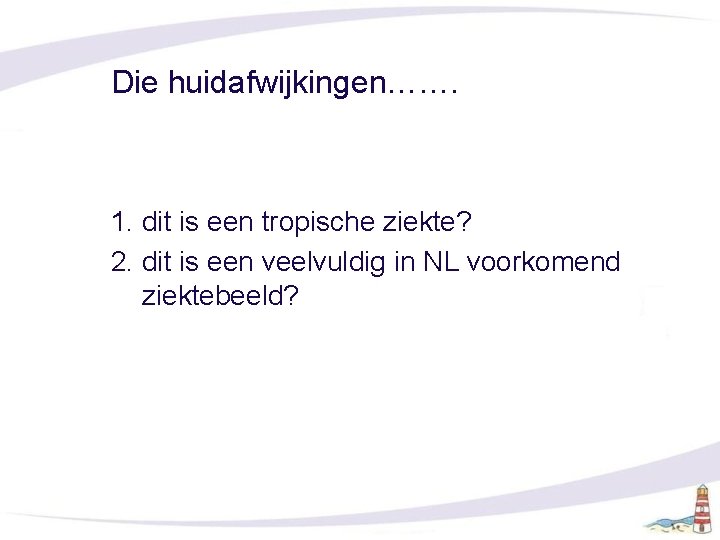 Die huidafwijkingen…….

1. dit is een tropische ziekte?
2. dit is een veelvuldig in NL voorkomend ziektebeeld?